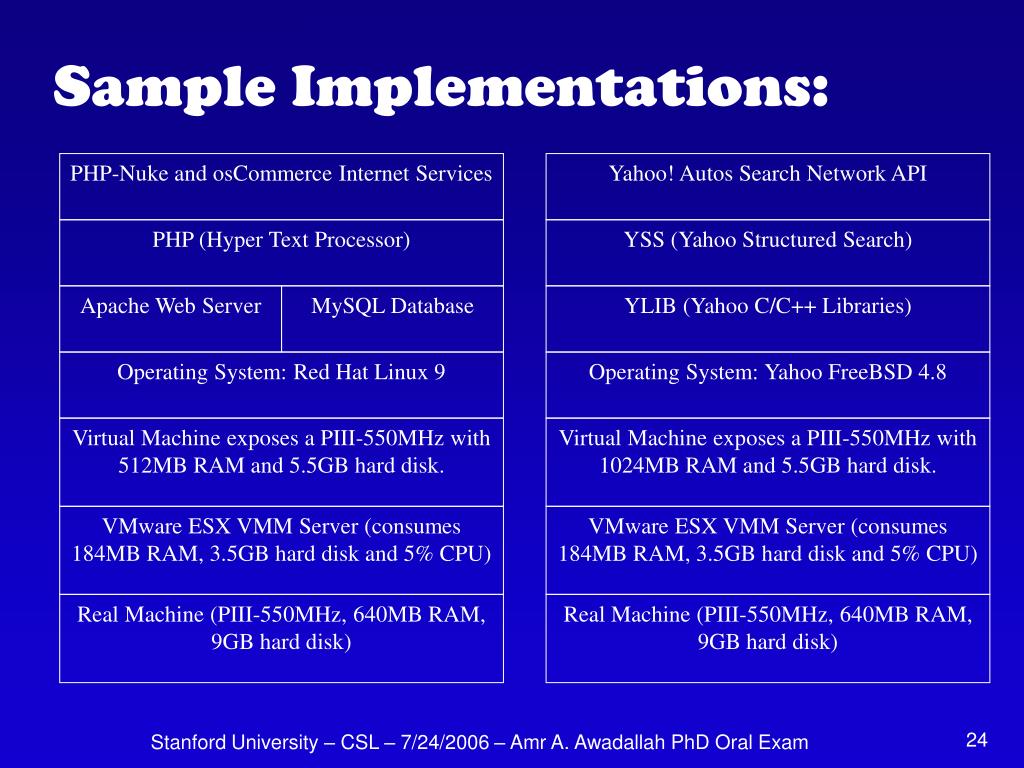 Sample Implementations:

| PHP-Nuke and osCommerce Internet Services | |
|---|---|
| PHP (Hyper Text Processor) | |
| Apache Web Server | MySQL Database |
| Operating System: Red Hat Linux 9 | |
| Virtual Machine exposes a PIII-550MHz with 512MB RAM and 5.5GB hard disk. | |
| VMware ESX VMM Server (consumes 184MB RAM, 3.5GB hard disk and 5% CPU) | |
| Real Machine (PIII-550MHz, 640MB RAM, 9GB hard disk) | |

| Yahoo! Autos Search Network API |
|---|
| YSS (Yahoo Structured Search) |
| YLIB (Yahoo C/C++ Libraries) |
| Operating System: Yahoo FreeBSD 4.8 |
| Virtual Machine exposes a PIII-550MHz with 1024MB RAM and 5.5GB hard disk. |
| VMware ESX VMM Server (consumes 184MB RAM, 3.5GB hard disk and 5% CPU) |
| Real Machine (PIII-550MHz, 640MB RAM, 9GB hard disk) |

Stanford University – CSL – 7/24/2006 – Amr A. Awadallah PhD Oral Exam

24